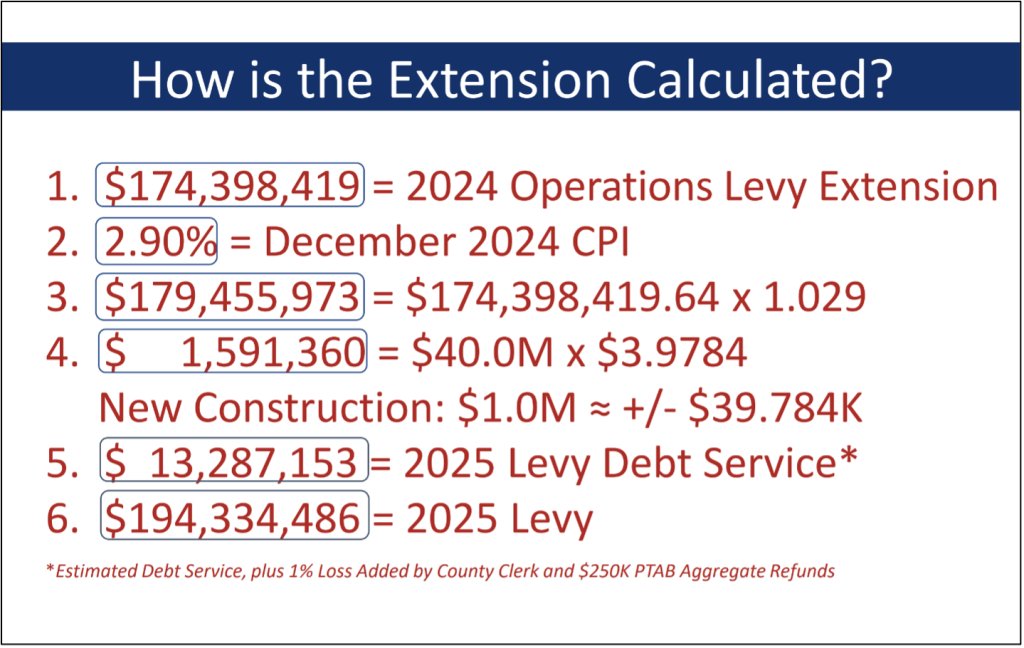 How is the Extension Calculated?

1. \$174,398,419 = 2024 Operations Levy Extension
2. 2.90% = December 2024 CPI
3. \$179,455,973 = \$174,398,419.64 x 1.029
4. \$ 1,591,360 = \$40.0M x \$3.9784
New Construction: \$1.0M ≈ +/- \$39.784K
5. \$ 13,287,153 = 2025 Levy Debt Service*
6. \$194,334,486 = 2025 Levy

*Estimated Debt Service, plus 1% Loss Added by County Clerk and \$250K PTAB Aggregate Refunds